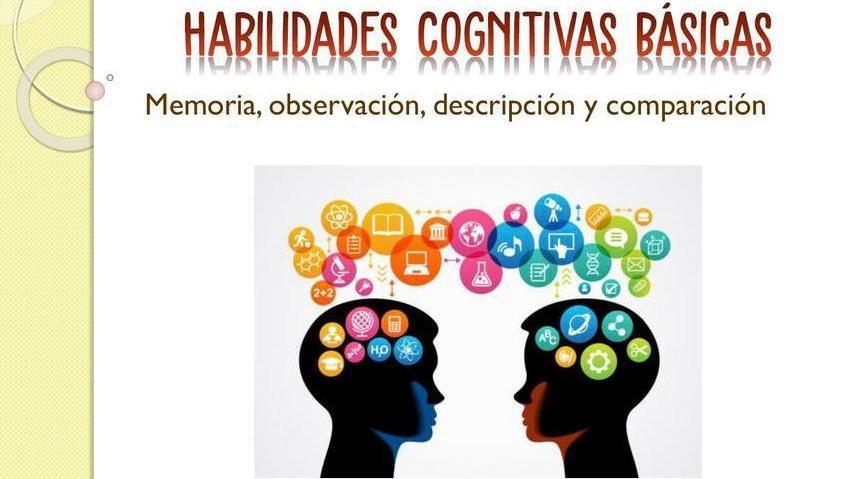 HABILIDADES COGNITIVAS BÁSICAS

Memoria, observación, descripción y comparación

2+2

$H_2O$

ABC